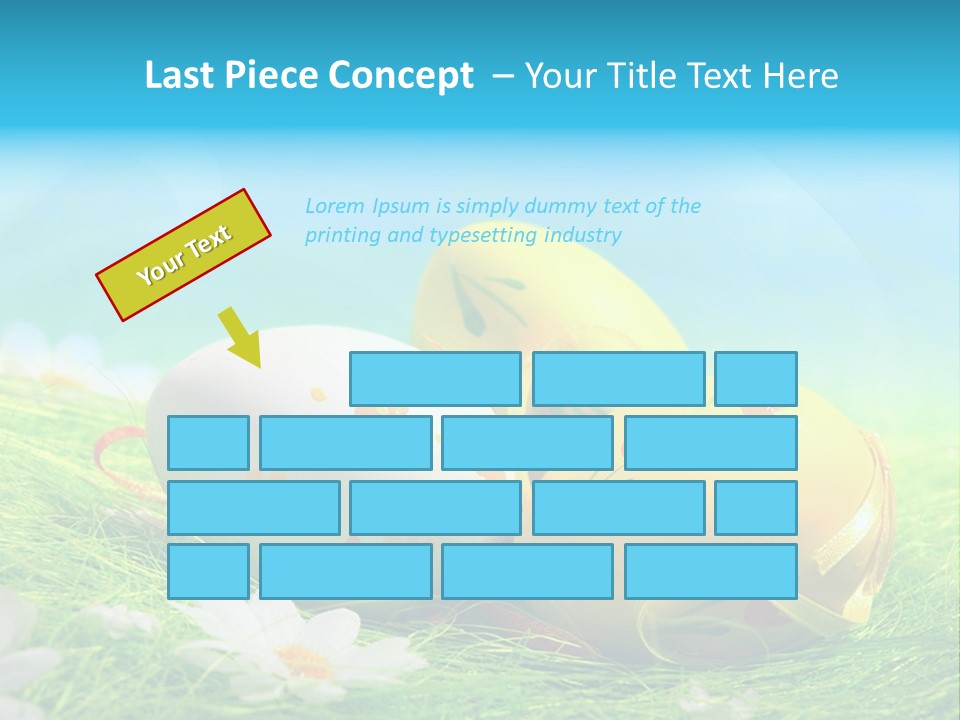 Last Piece Concept – Your Title Text Here

Your Text

Lorem Ipsum is simply dummy text of the printing and typesetting industry